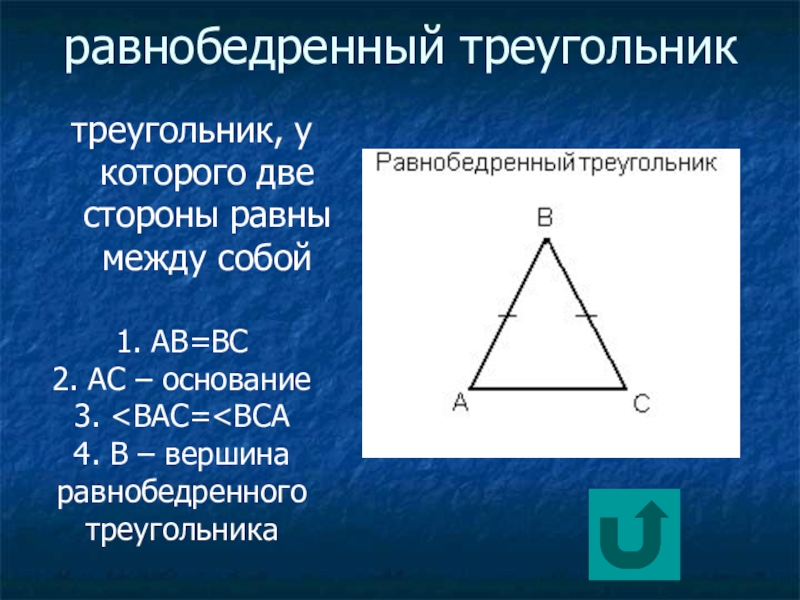 равнобедренный треугольник

треугольник, у которого две стороны равны между собой

1. AB=BC
2. AC – основание
3. <BAC=<BCA
4. B – вершина равнобедренного треугольника

Равнобедренный треугольник

B

A

C